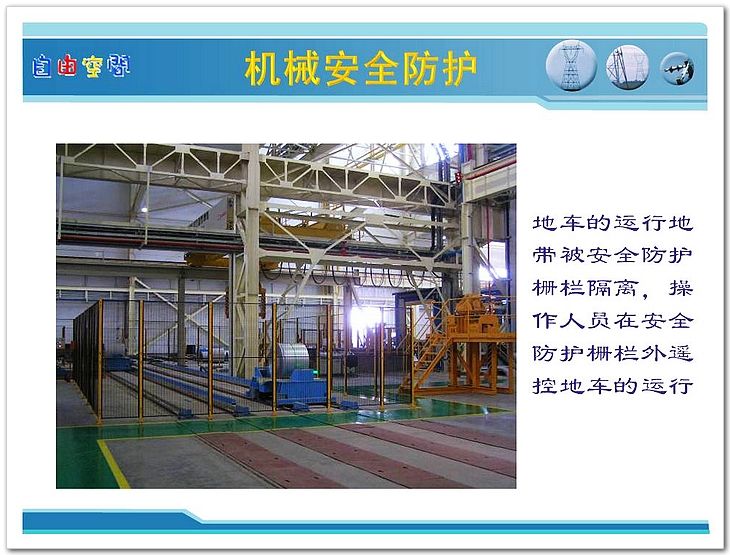 自由空间

机械安全防护

地车的运行地带被安全防护栅栏隔离，操作人员在安全防护栅栏外遥控地车的运行